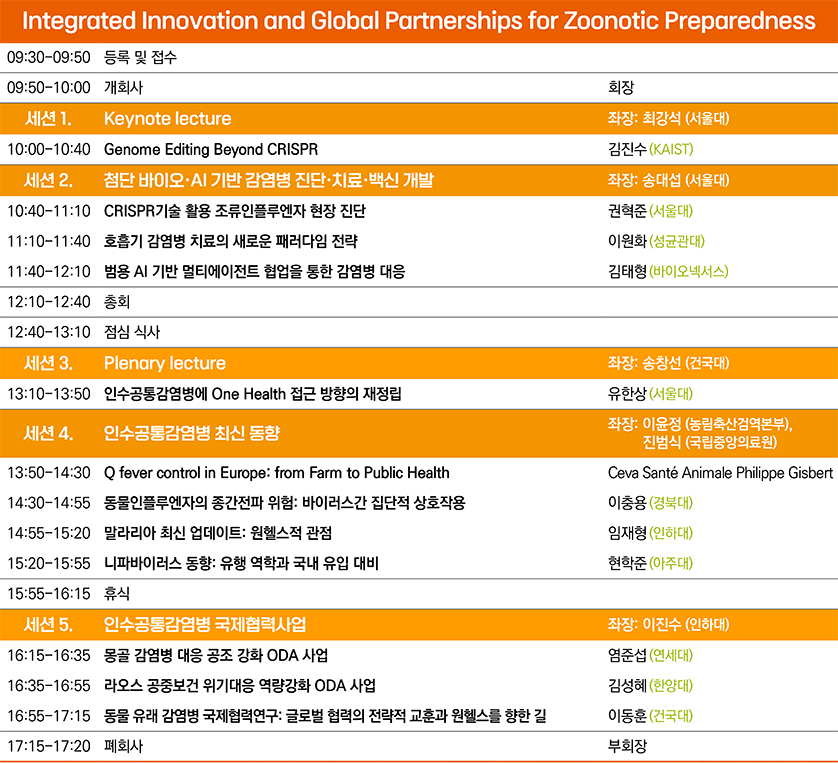 Integrated Innovation and Global Partnerships for Zoonotic Preparedness

| | | |
|---|---|---|
| 09:30-09:50 | 등록 및 접수 | |
| 09:50-10:00 | 개회사 | 회장 |
| 세션 1. | Keynote lecture | 좌장: 최강석 (서울대) |
| 10:00-10:40 | Genome Editing Beyond CRISPR | 김진수 (KAIST) |
| 세션 2. | 첨단 바이오·AI 기반 감염병 진단·치료·백신 개발 | 좌장: 송대섭 (서울대) |
| 10:40-11:10 | CRISPR기술 활용 조류인플루엔자 현장 진단 | 권혁준 (서울대) |
| 11:10-11:40 | 호흡기 감염병 치료의 새로운 패러다임 전략 | 이원화 (성균관대) |
| 11:40-12:10 | 범용 AI 기반 멀티에이전트 협업을 통한 감염병 대응 | 김태형 (바이오넥서스) |
| 12:10-12:40 | 총회 | |
| 12:40-13:10 | 점심 식사 | |
| 세션 3. | Plenary lecture | 좌장: 송창선 (건국대) |
| 13:10-13:50 | 인수공통감염병에 One Health 접근 방향의 재정립 | 유한상 (서울대) |
| 세션 4. | 인수공통감염병 최신 동향 | 좌장: 이윤정 (농림축산검역본부), 진범식 (국립중앙의료원) |
| 13:50-14:30 | Q fever control in Europe: from Farm to Public Health | Ceva Santé Animale Philippe Gisbert |
| 14:30-14:55 | 동물인플루엔자의 종간전파 위험: 바이러스간 집단적 상호작용 | 이충용 (경북대) |
| 14:55-15:20 | 말라리아 최신 업데이트: 원헬스적 관점 | 임재형 (인하대) |
| 15:20-15:55 | 니파바이러스 동향: 유행 역학과 국내 유입 대비 | 현학준 (아주대) |
| 15:55-16:15 | 휴식 | |
| 세션 5. | 인수공통감염병 국제협력사업 | 좌장: 이진수 (인하대) |
| 16:15-16:35 | 몽골 감염병 대응 공조 강화 ODA 사업 | 염준섭 (연세대) |
| 16:35-16:55 | 라오스 공중보건 위기대응 역량강화 ODA 사업 | 김성혜 (한양대) |
| 16:55-17:15 | 동물 유래 감염병 국제협력연구: 글로벌 협력의 전략적 교훈과 원헬스를 향한 길 | 이동훈 (건국대) |
| 17:15-17:20 | 폐회사 | 부회장 |